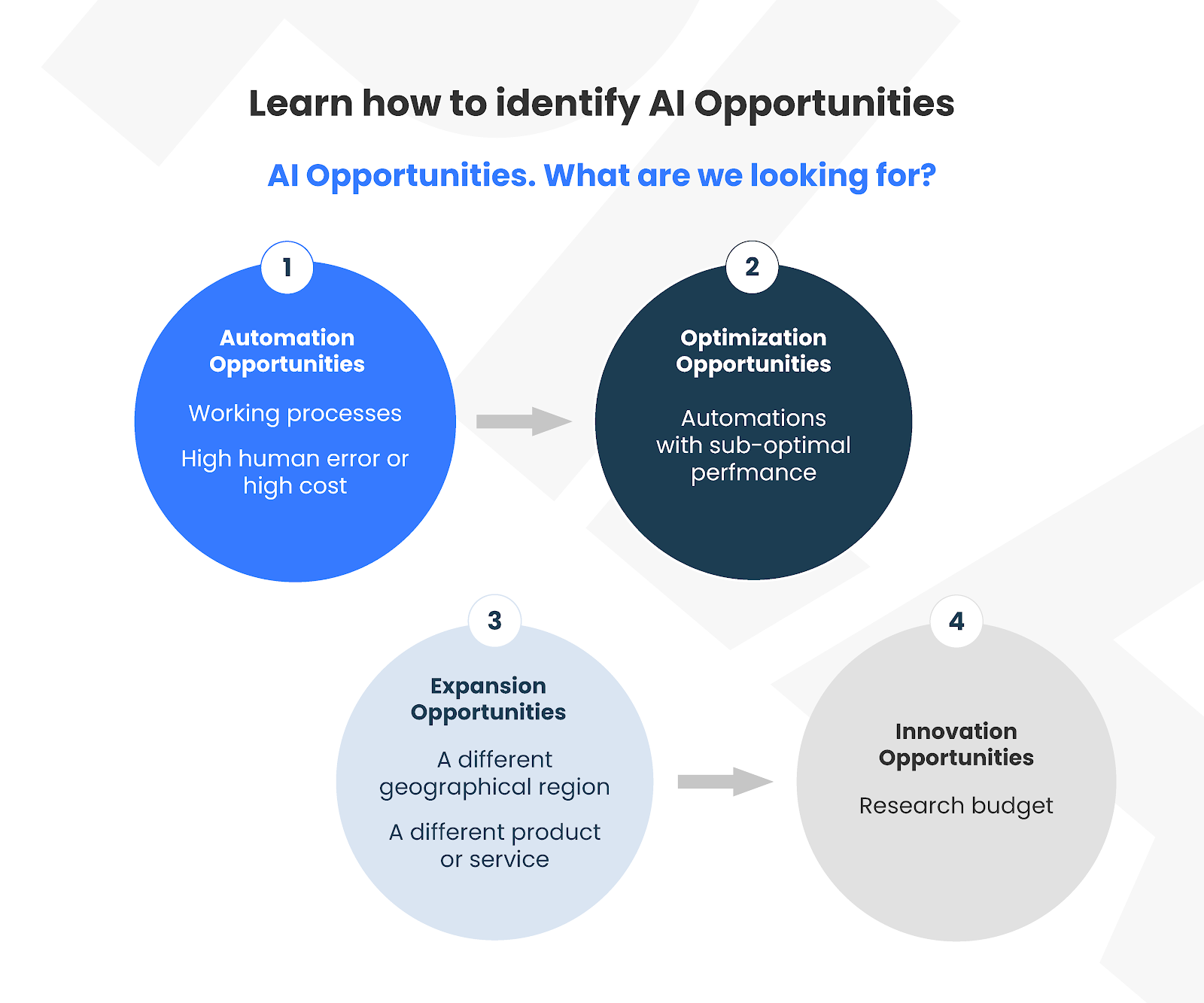 Learn how to identify AI Opportunities

AI Opportunities. What are we looking for?

1

Automation Opportunities

Working processes

High human error or high cost

2

Optimization Opportunities

Automations with sub-optimal perfmance

3

Expansion Opportunities

A different geographical region

A different product or service

4

Innovation Opportunities

Research budget